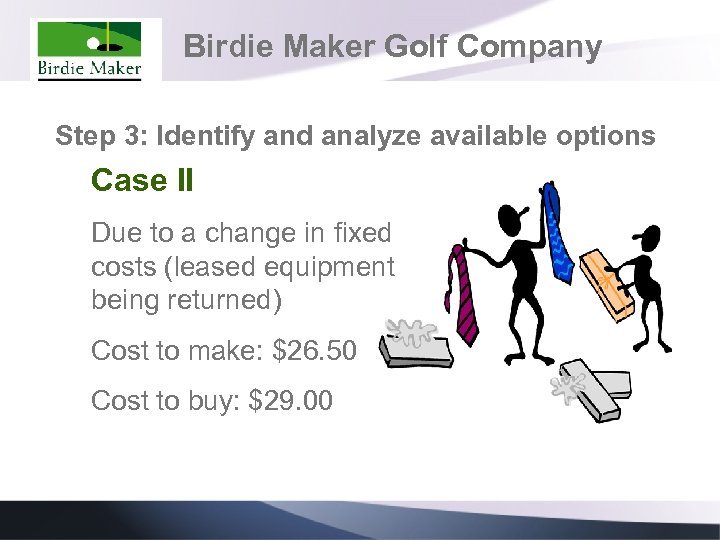 Birdie Maker

Birdie Maker Golf Company

Step 3: Identify and analyze available options

Case II

Due to a change in fixed costs (leased equipment being returned)

Cost to make: $26.50

Cost to buy: $29.00